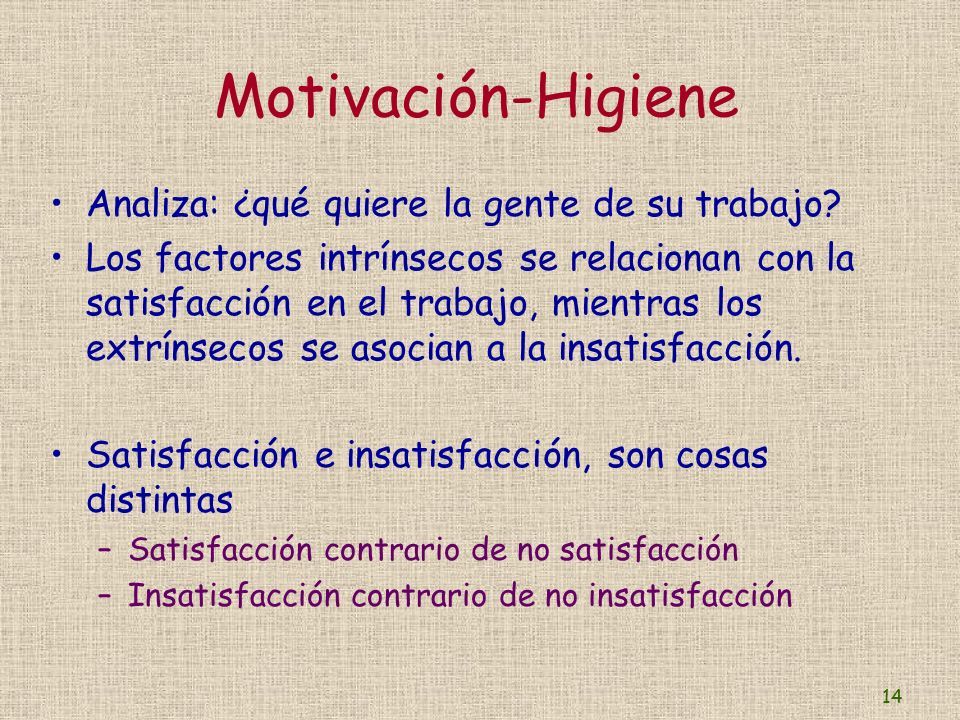 Motivación-Higiene

• Analiza: ¿qué quiere la gente de su trabajo?
• Los factores intrínsecos se relacionan con la satisfacción en el trabajo, mientras los extrínsecos se asocian a la insatisfacción.

• Satisfacción e insatisfacción, son cosas distintas
– Satisfacción contrario de no satisfacción
– Insatisfacción contrario de no insatisfacción

14